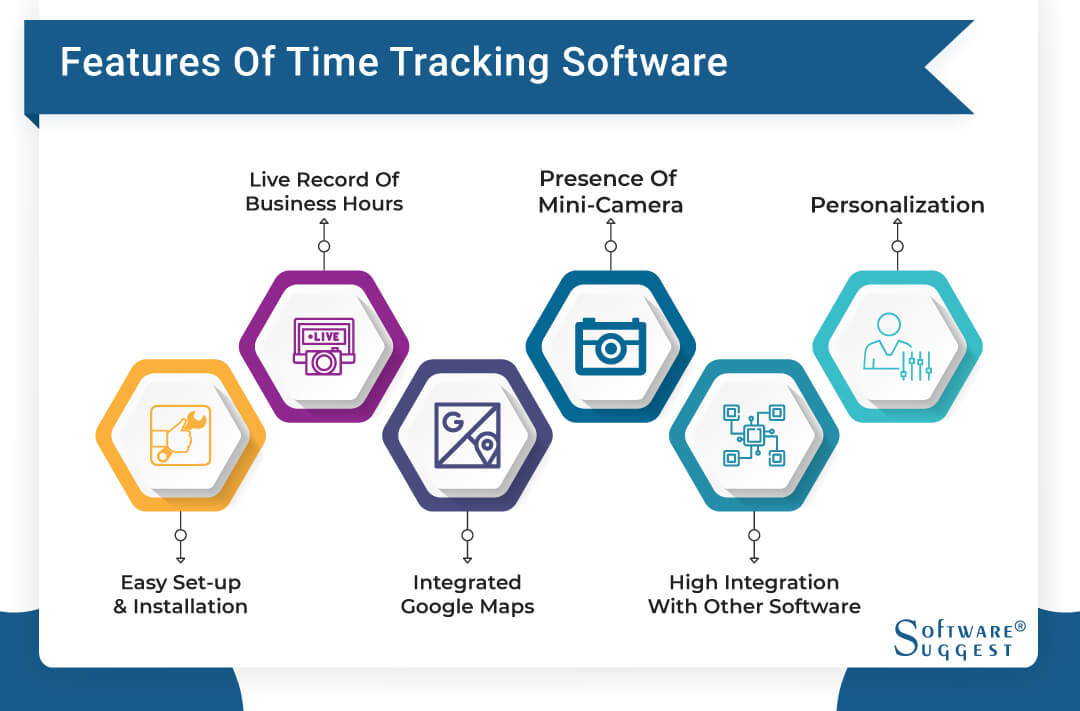 Features Of Time Tracking Software

Live Record Of Business Hours

Presence Of Mini-Camera

Personalization

LIVE

G

Easy Set-up & Installation

Integrated Google Maps

High Integration With Other Software

SOFTWARE® SUGGEST